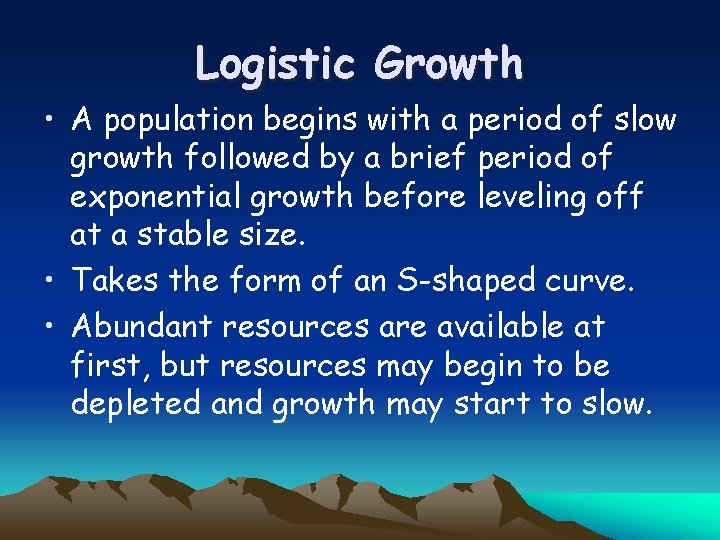 Logistic Growth

• A population begins with a period of slow growth followed by a brief period of exponential growth before leveling off at a stable size.

• Takes the form of an S-shaped curve.

• Abundant resources are available at first, but resources may begin to be depleted and growth may start to slow.